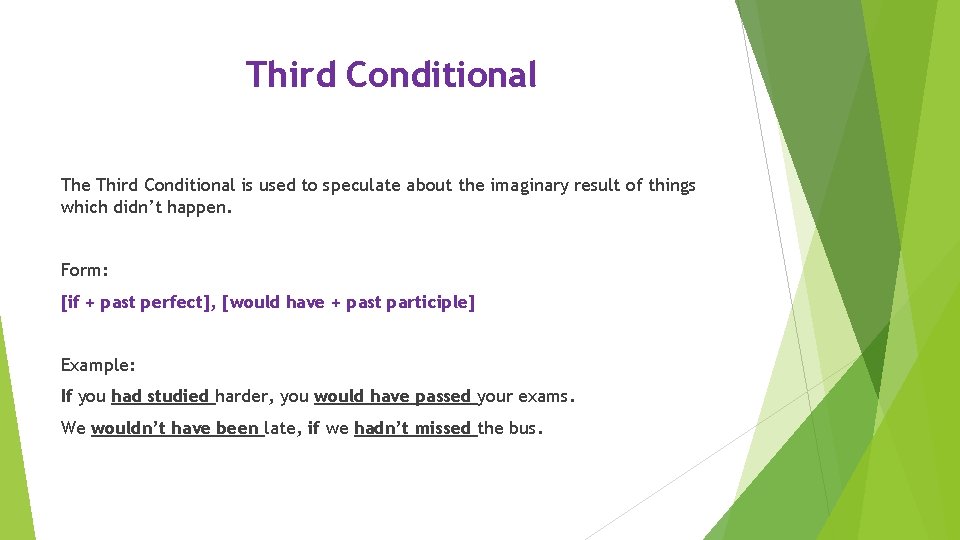 Third Conditional

The Third Conditional is used to speculate about the imaginary result of things which didn't happen.

Form:

[if + past perfect], [would have + past participle]

Example:

If you had studied harder, you would have passed your exams.

We wouldn't have been late, if we hadn't missed the bus.